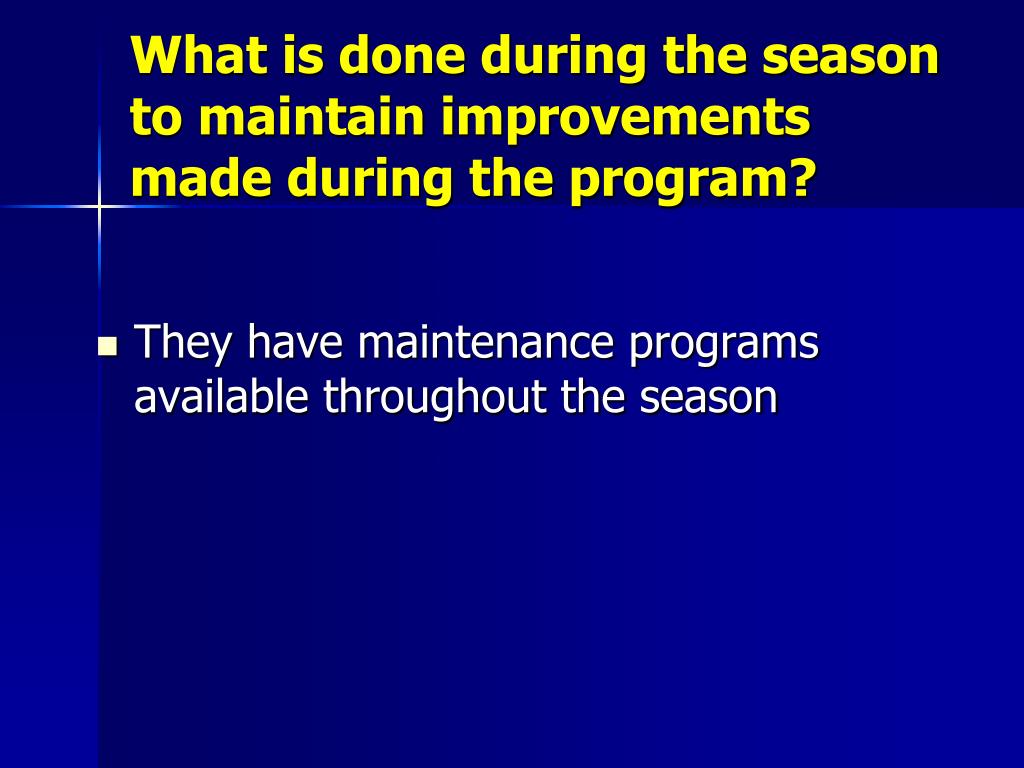 What is done during the season to maintain improvements made during the program?

They have maintenance programs available throughout the season